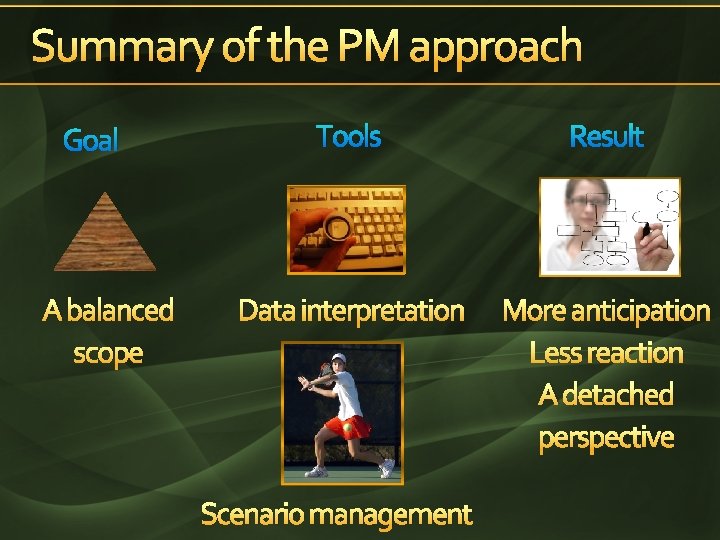 Summary of the PM approach

Goal

A balanced scope

Tools

Data interpretation

Scenario management

Result

More anticipation
Less reaction
A detached perspective